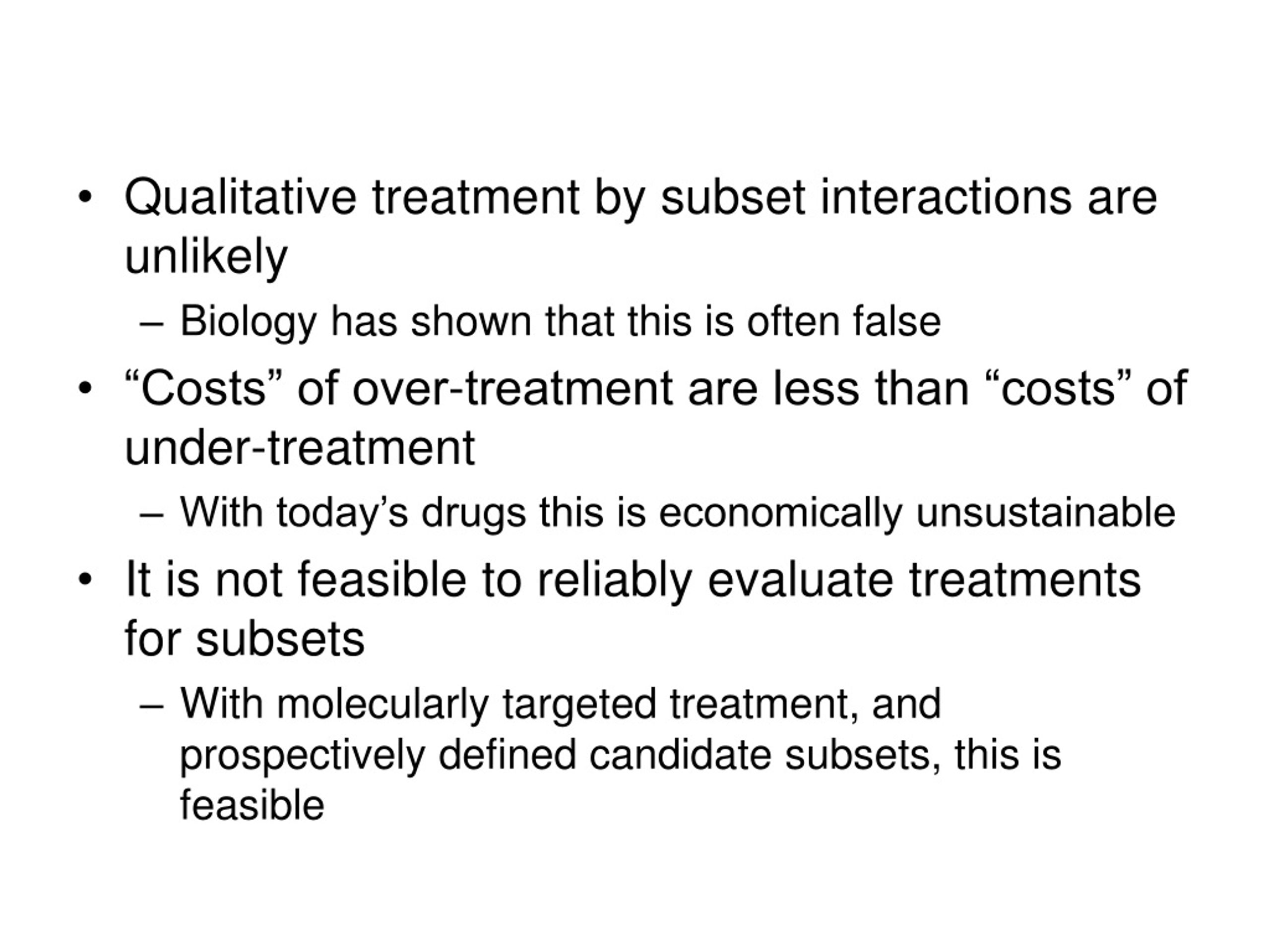 • Qualitative treatment by subset interactions are unlikely
– Biology has shown that this is often false
• “Costs” of over-treatment are less than “costs” of under-treatment
– With today’s drugs this is economically unsustainable
• It is not feasible to reliably evaluate treatments for subsets
– With molecularly targeted treatment, and prospectively defined candidate subsets, this is feasible